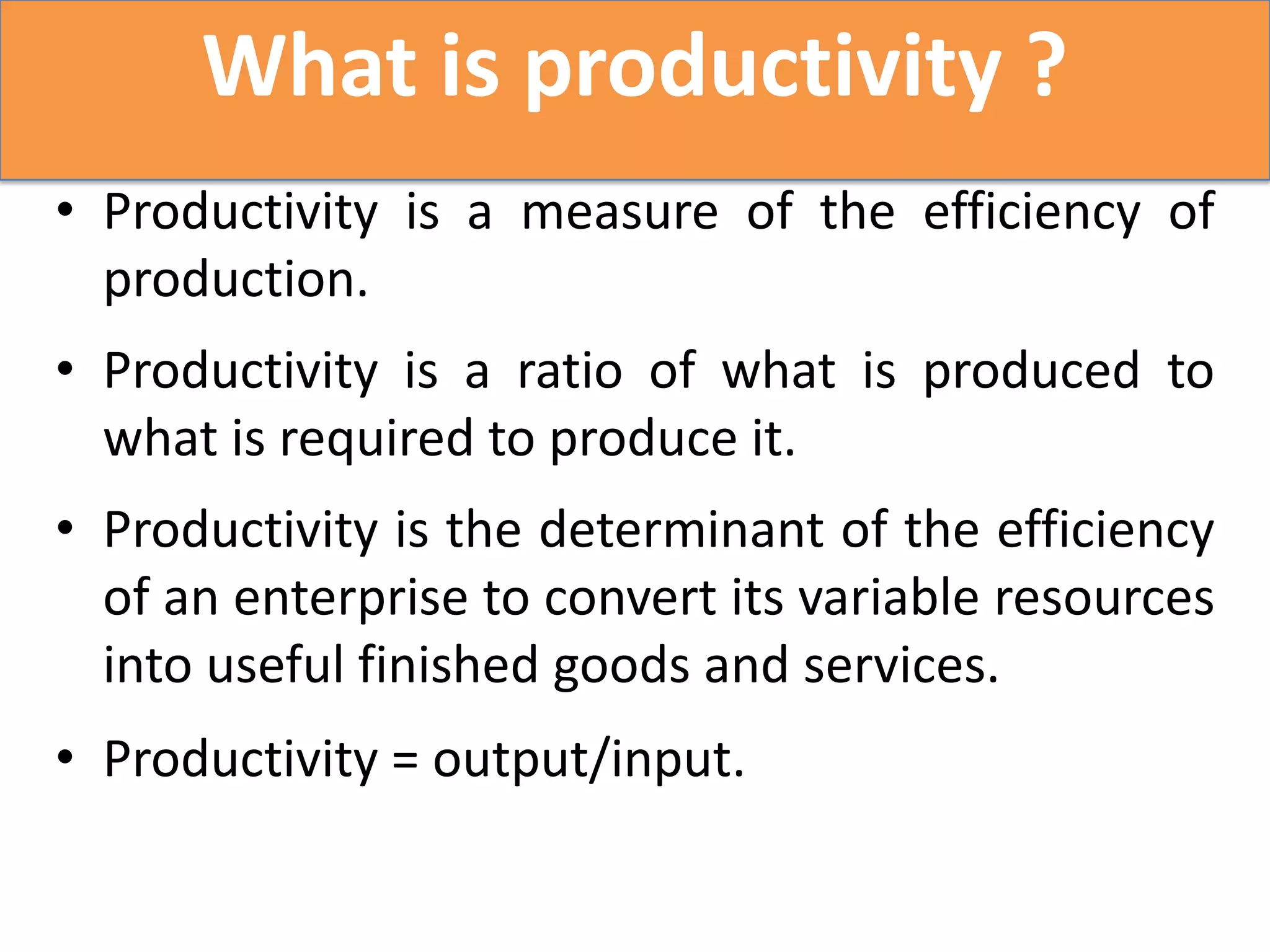 What is productivity ?

• Productivity is a measure of the efficiency of production.

• Productivity is a ratio of what is produced to what is required to produce it.

• Productivity is the determinant of the efficiency of an enterprise to convert its variable resources into useful finished goods and services.

• Productivity = output/input.